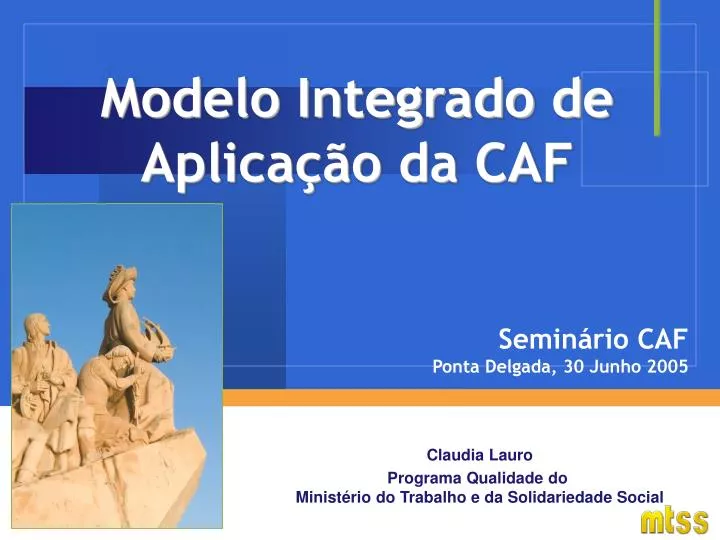 Modelo Integrado de Aplicação da CAF

Seminário CAF
Ponta Delgada, 30 Junho 2005

Claudia Lauro
Programa Qualidade do
Ministério do Trabalho e da Solidariedade Social

mtss